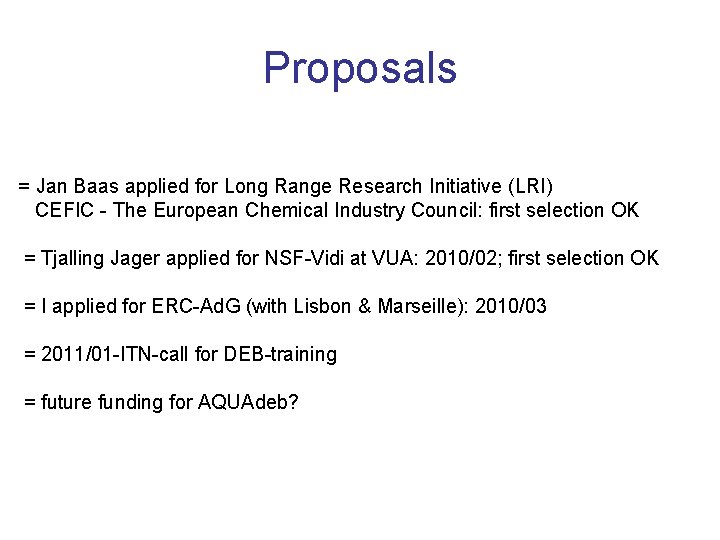 Proposals

= Jan Baas applied for Long Range Research Initiative (LRI) CEFIC - The European Chemical Industry Council: first selection OK

= Tjalling Jager applied for NSF-Vidi at VUA: 2010/02; first selection OK

= I applied for ERC-AdG (with Lisbon & Marseille): 2010/03

= 2011/01-ITN-call for DEB-training

= future funding for AQUAdeb?